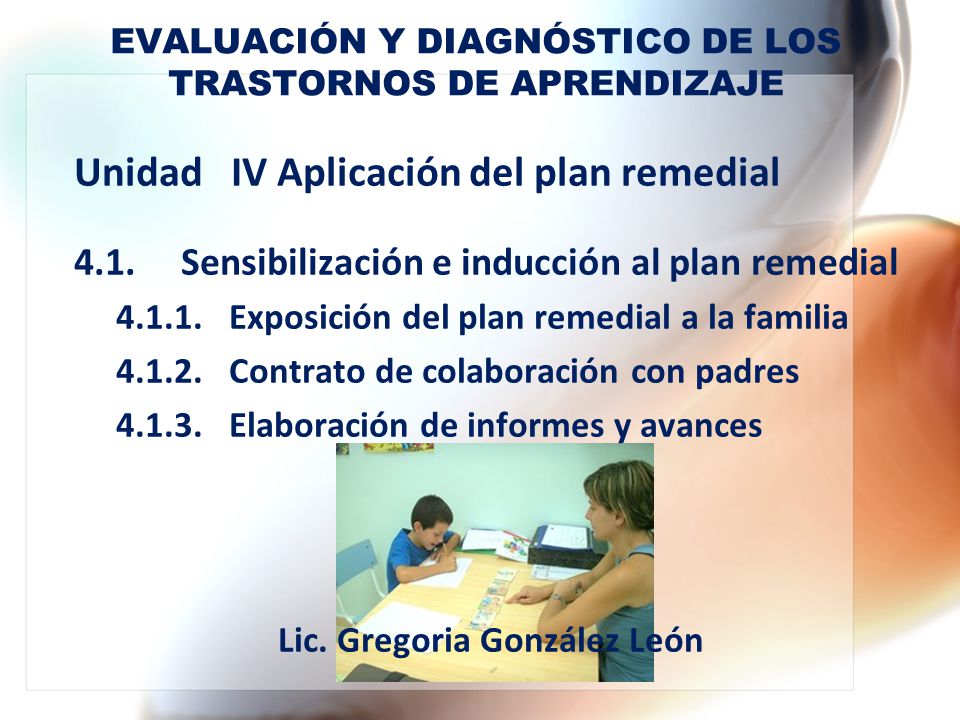 EVALUACIÓN Y DIAGNÓSTICO DE LOS TRASTORNOS DE APRENDIZAJE

Unidad IV Aplicación del plan remedial

4.1. Sensibilización e inducción al plan remedial

4.1.1. Exposición del plan remedial a la familia

4.1.2. Contrato de colaboración con padres

4.1.3. Elaboración de informes y avances

Lic. Gregoria González León